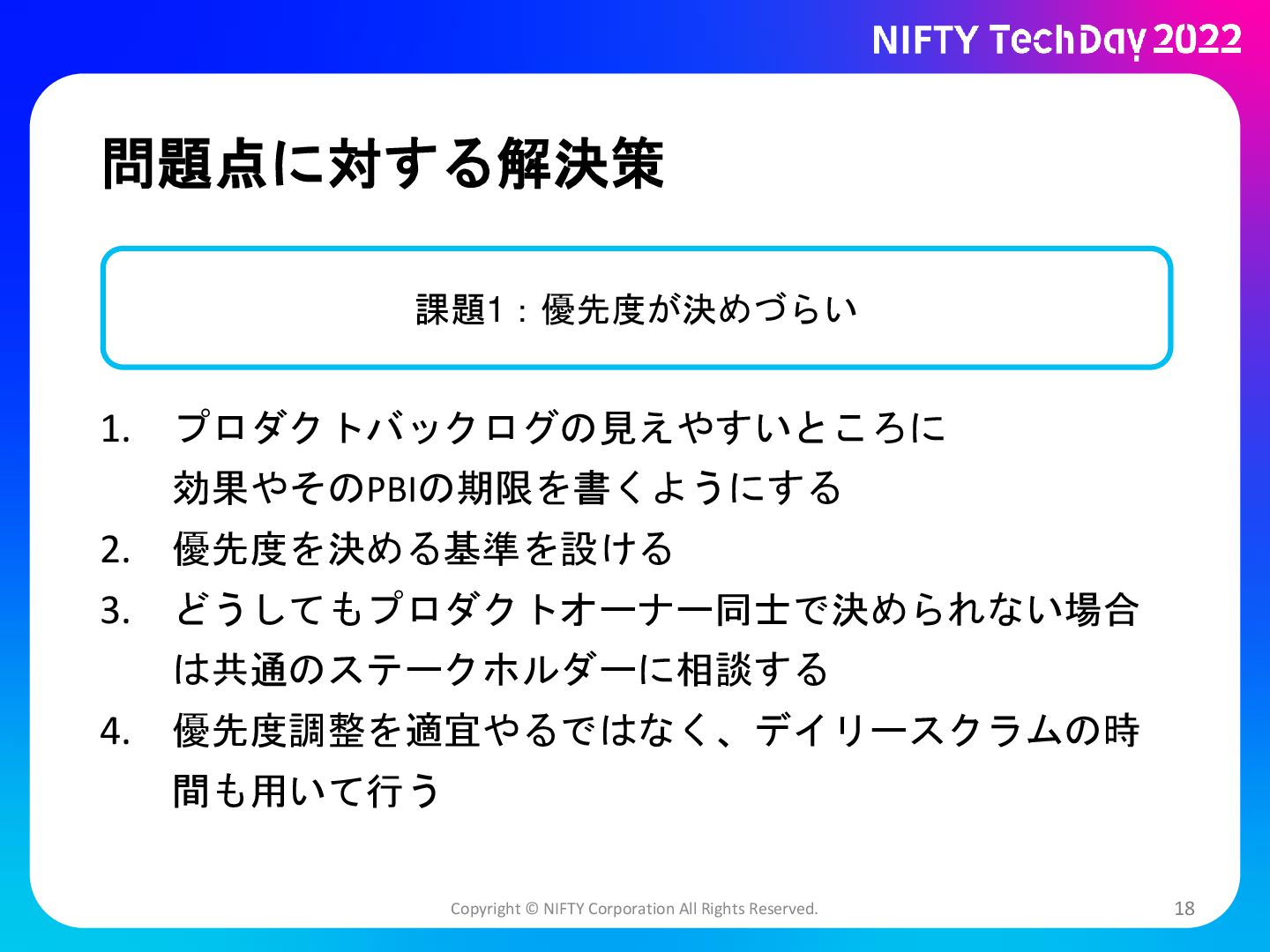 NIFTY TechDay 2022

問題点に対する解決策

課題1：優先度が決めづらい

1. プロダクトバックログの見えやすいところに効果やそのPBIの期限を書くようにする
2. 優先度を決める基準を設ける
3. どうしてもプロダクトオーナー同士で決められない場合は共通のステークホルダーに相談する
4. 優先度調整を適宜やるではなく、デイリースクラムの時間も用いて行う

Copyright © NIFTY Corporation All Rights Reserved.

18